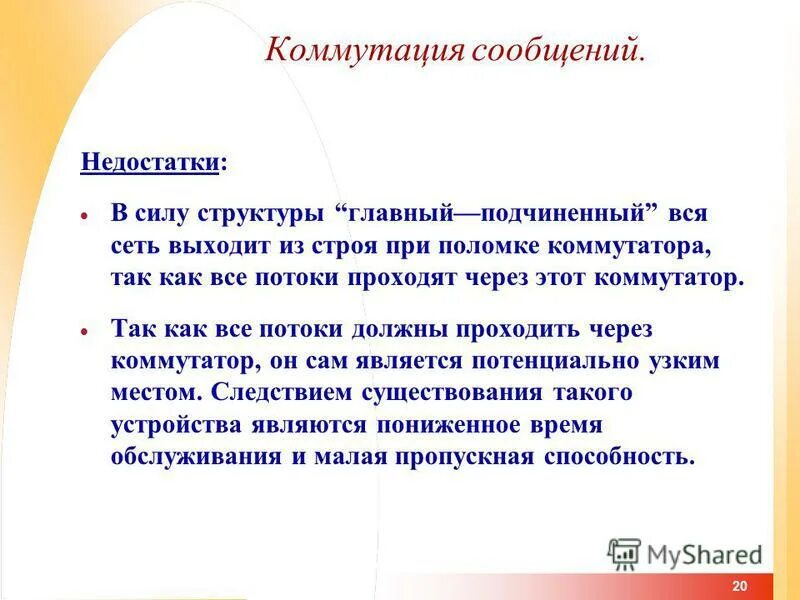 Коммутация сообщений.

Недостатки:

• В силу структуры “главный—подчиненный” вся сеть выходит из строя при поломке коммутатора, так как все потоки проходят через этот коммутатор.

• Так как все потоки должны проходить через коммутатор, он сам является потенциально узким местом. Следствием существования такого устройства являются пониженное время обслуживания и малая пропускная способность.

MyShared

20